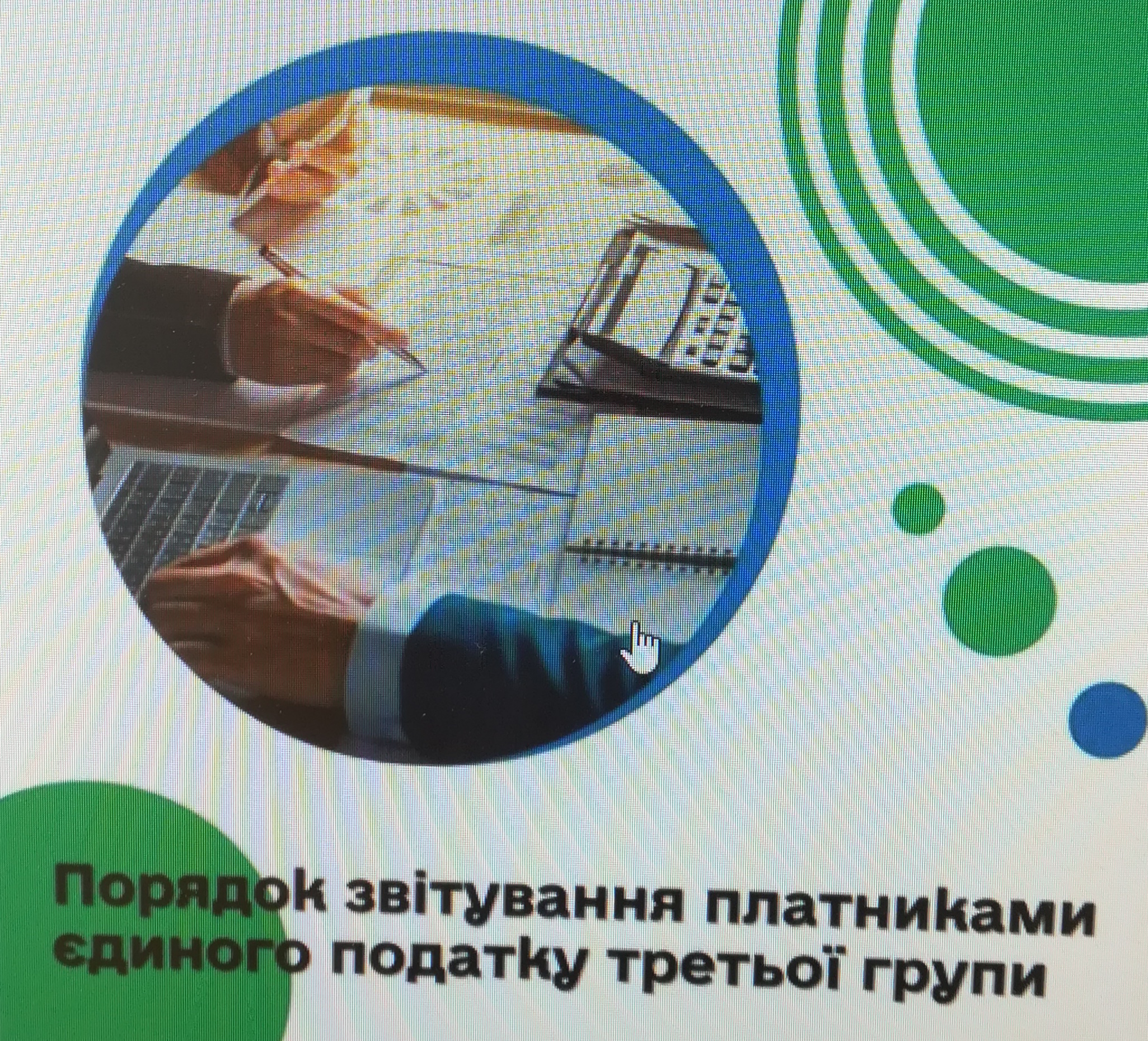 Порядок звітування платниками єдиного податку третьої групи